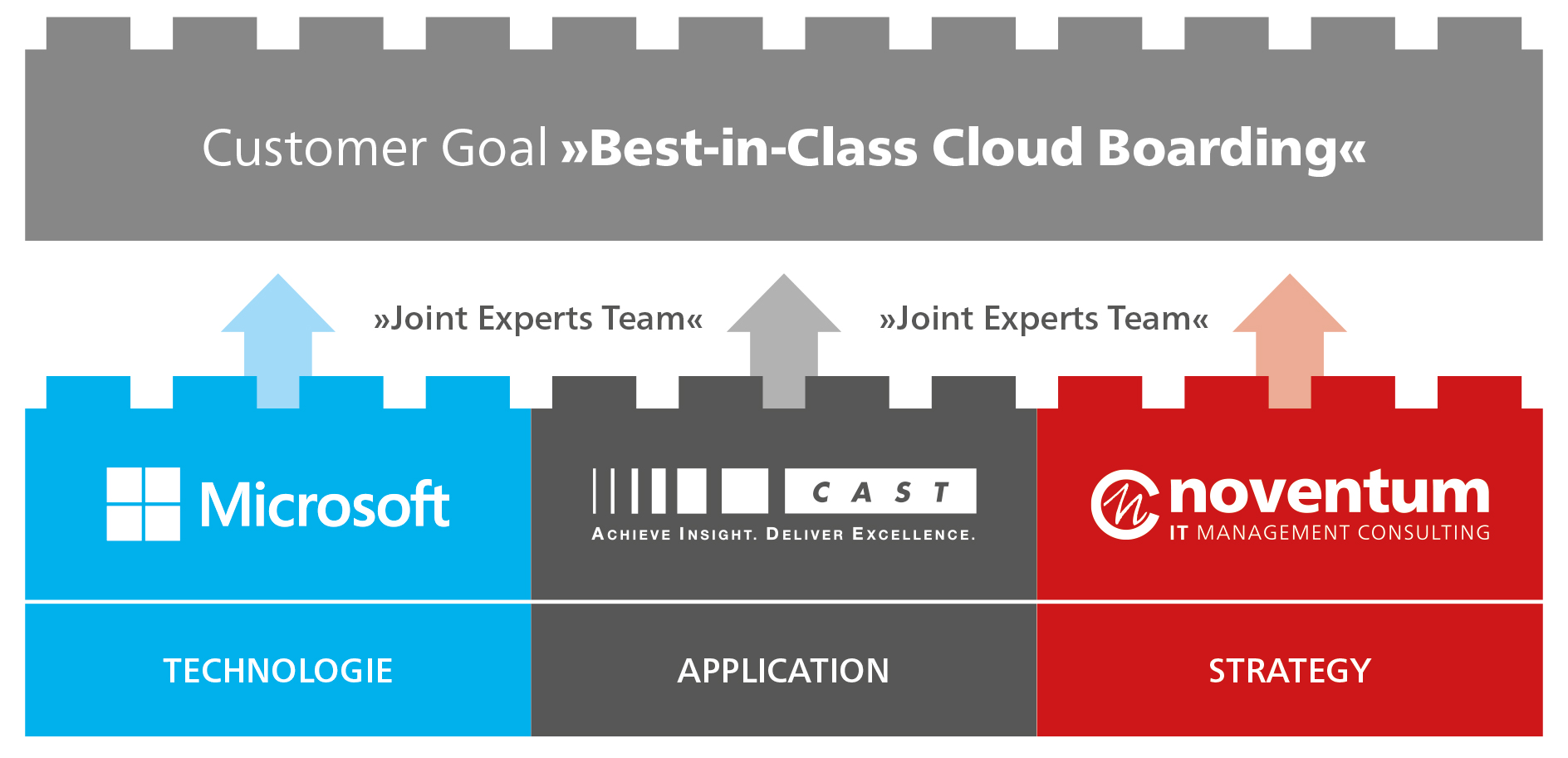 Customer Goal »Best-in-Class Cloud Boarding«

»Joint Experts Team«

»Joint Experts Team«

Microsoft

CAST
ACHIEVE INSIGHT. DELIVER EXCELLENCE.

noventum
IT MANAGEMENT CONSULTING

TECHNOLOGIE

APPLICATION

STRATEGY